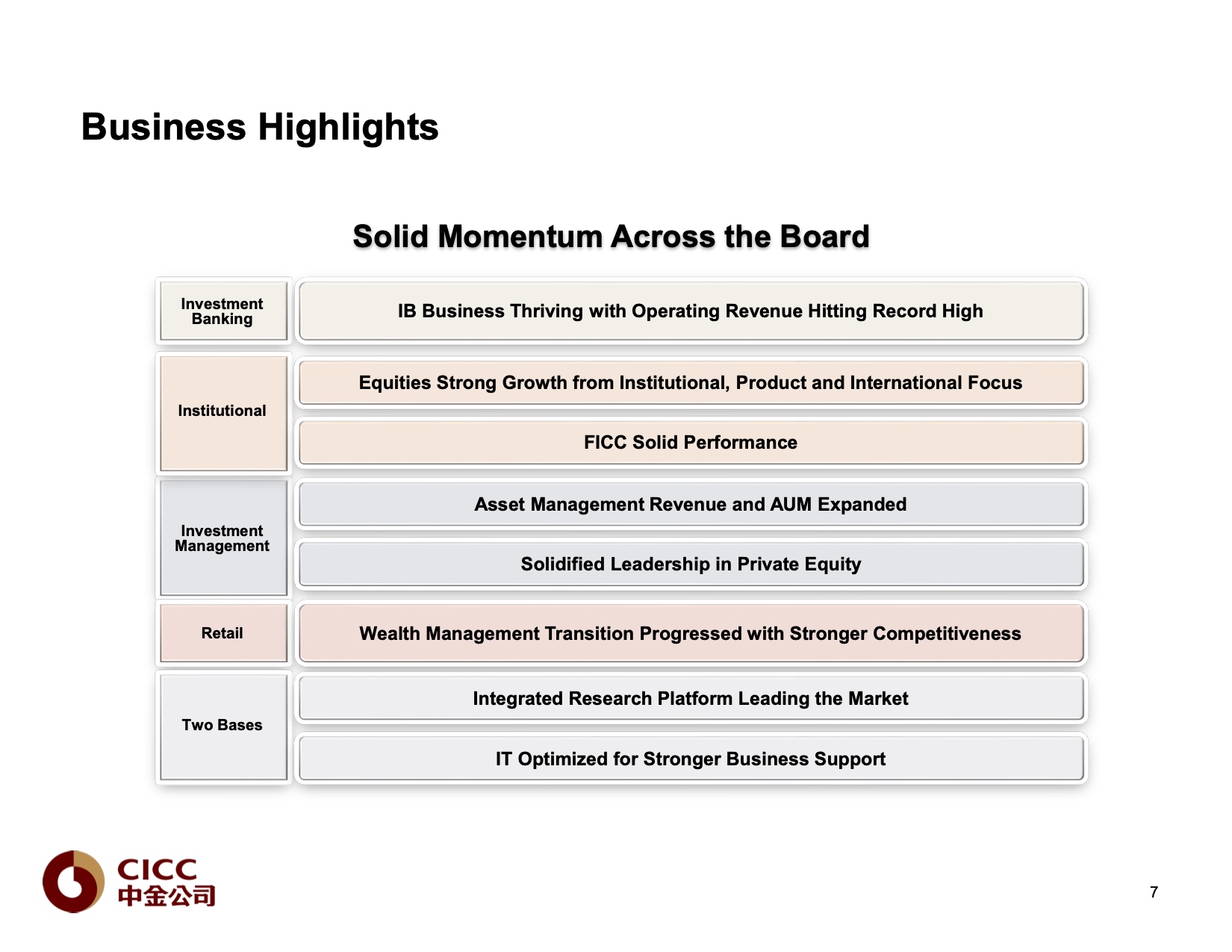 Business Highlights

Solid Momentum Across the Board

Investment Banking

IB Business Thriving with Operating Revenue Hitting Record High

Institutional

Equities Strong Growth from Institutional, Product and International Focus

FICC Solid Performance

Investment Management

Asset Management Revenue and AUM Expanded

Solidified Leadership in Private Equity

Retail

Wealth Management Transition Progressed with Stronger Competitiveness

Two Bases

Integrated Research Platform Leading the Market

IT Optimized for Stronger Business Support

CICC
中金公司

7